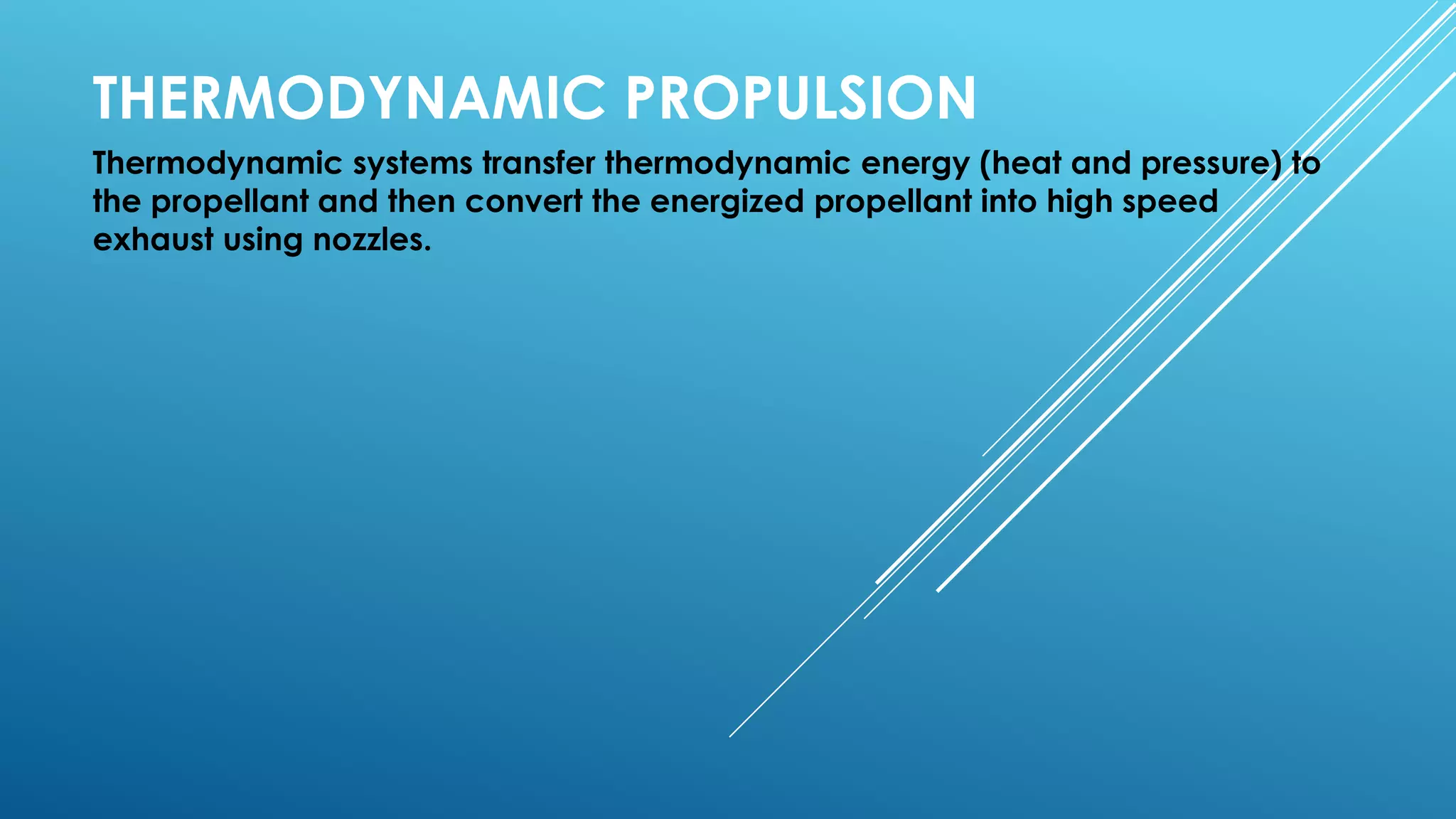 THERMODYNAMIC PROPULSION

Thermodynamic systems transfer thermodynamic energy (heat and pressure) to the propellant and then convert the energized propellant into high speed exhaust using nozzles.